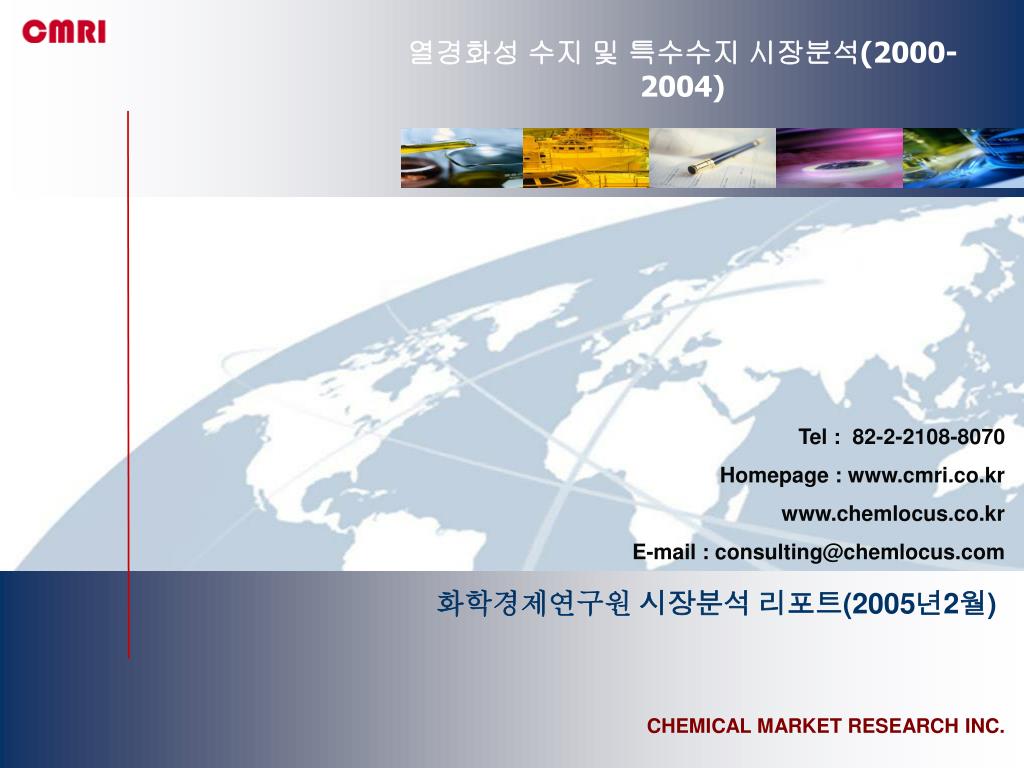 CMRI

열경화성 수지 및 특수수지 시장분석(2000-2004)

Tel : 82-2-2108-8070

Homepage : www.cmri.co.kr

www.chemlocus.co.kr

E-mail : consulting@chemlocus.com

화학경제연구원 시장분석 리포트(2005년2월)

CHEMICAL MARKET RESEARCH INC.